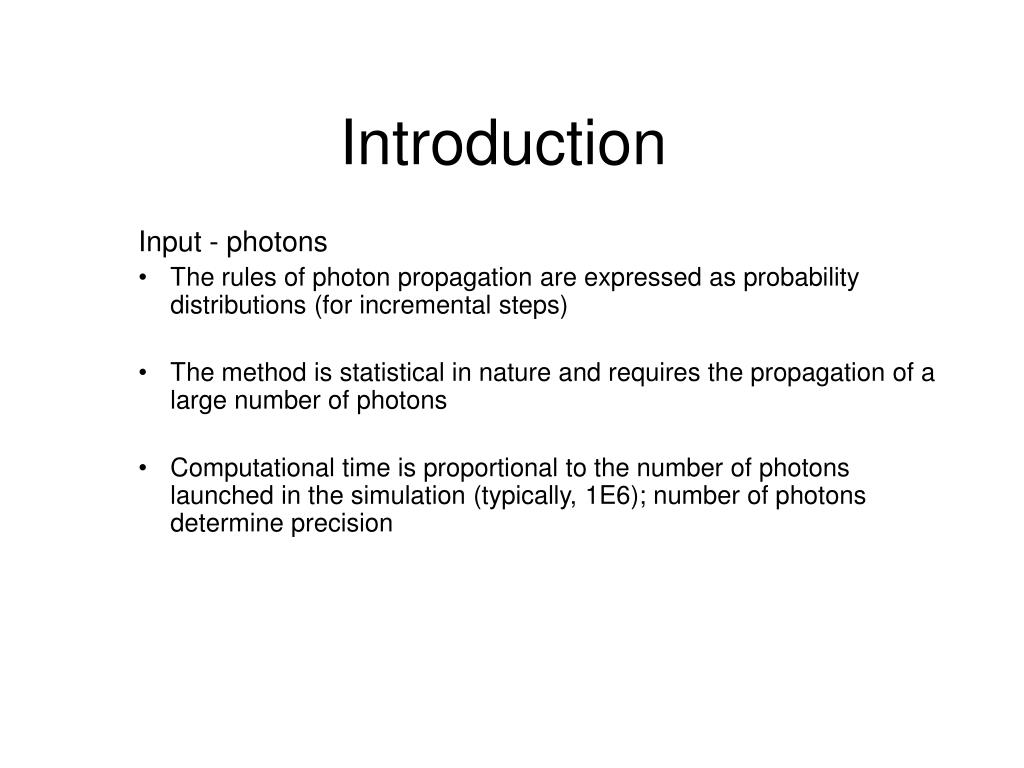 Introduction

Input - photons

• The rules of photon propagation are expressed as probability distributions (for incremental steps)

• The method is statistical in nature and requires the propagation of a large number of photons

• Computational time is proportional to the number of photons launched in the simulation (typically, 1E6); number of photons determine precision